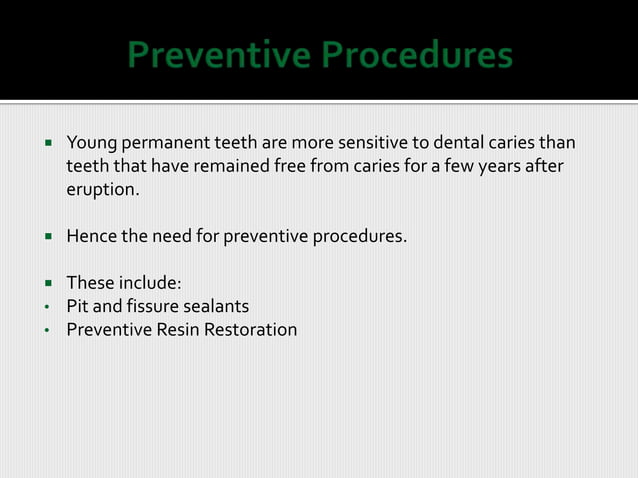 Preventive Procedures

▪ Young permanent teeth are more sensitive to dental caries than teeth that have remained free from caries for a few years after eruption.

▪ Hence the need for preventive procedures.

▪ These include:
• Pit and fissure sealants
• Preventive Resin Restoration